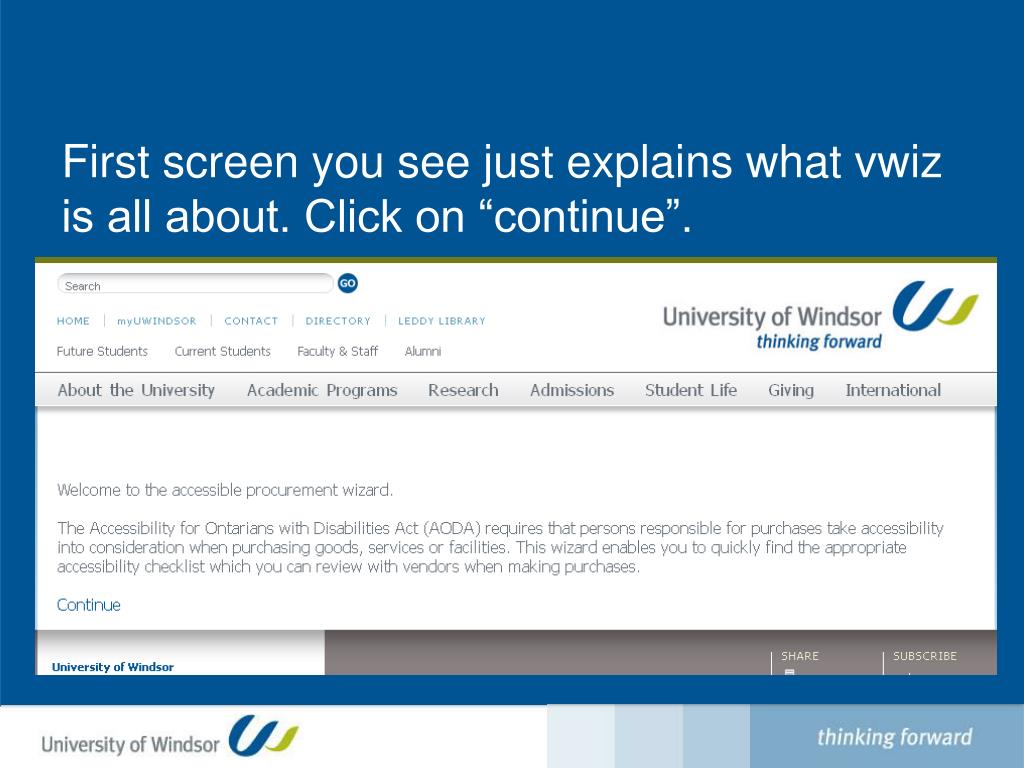 First screen you see just explains what vwiz is all about. Click on “continue”.

Search

GO

HOME | myUWINDSOR | CONTACT | DIRECTORY | LEDDY LIBRARY

Future Students Current Students Faculty & Staff Alumni

University of Windsor
thinking forward

About the University Academic Programs Research Admissions Student Life Giving International

Welcome to the accessible procurement wizard.

The Accessibility for Ontarians with Disabilities Act (AODA) requires that persons responsible for purchases take accessibility into consideration when purchasing goods, services or facilities. This wizard enables you to quickly find the appropriate accessibility checklist which you can review with vendors when making purchases.

Continue

University of Windsor

SHARE

SUBSCRIBE

University of Windsor

thinking forward